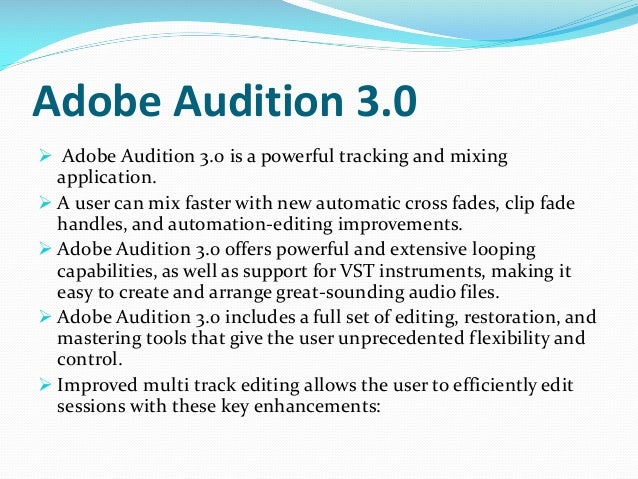 Adobe Audition 3.0

➢ Adobe Audition 3.0 is a powerful tracking and mixing application.

➢ A user can mix faster with new automatic cross fades, clip fade handles, and automation-editing improvements.

➢ Adobe Audition 3.0 offers powerful and extensive looping capabilities, as well as support for VST instruments, making it easy to create and arrange great-sounding audio files.

➢ Adobe Audition 3.0 includes a full set of editing, restoration, and mastering tools that give the user unprecedented flexibility and control.

➢ Improved multi track editing allows the user to efficiently edit sessions with these key enhancements: